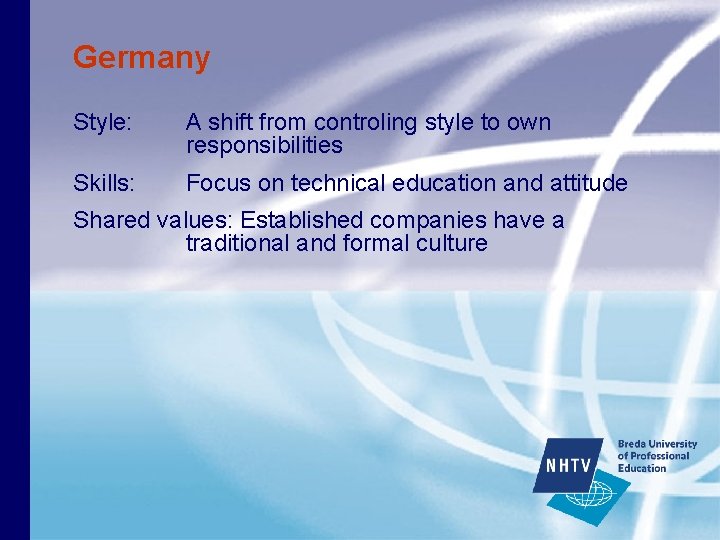 Germany

Style: A shift from controling style to own responsibilities

Skills: Focus on technical education and attitude

Shared values: Established companies have a traditional and formal culture

NHTV

Breda University of Professional Education